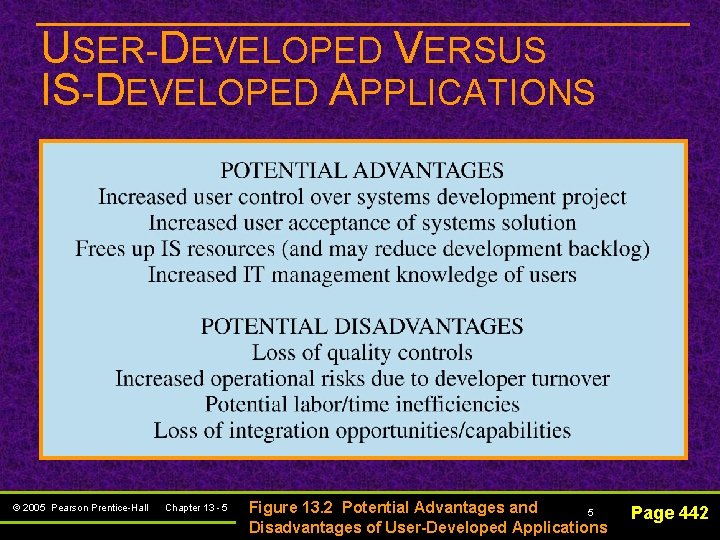 USER-DEVELOPED VERSUS IS-DEVELOPED APPLICATIONS

POTENTIAL ADVANTAGES
Increased user control over systems development project
Increased user acceptance of systems solution
Frees up IS resources (and may reduce development backlog)
Increased IT management knowledge of users

POTENTIAL DISADVANTAGES
Loss of quality controls
Increased operational risks due to developer turnover
Potential labor/time inefficiencies
Loss of integration opportunities/capabilities

© 2005 Pearson Prentice-Hall Chapter 13 - 5

Figure 13.2 Potential Advantages and Disadvantages of User-Developed Applications

5

Page 442